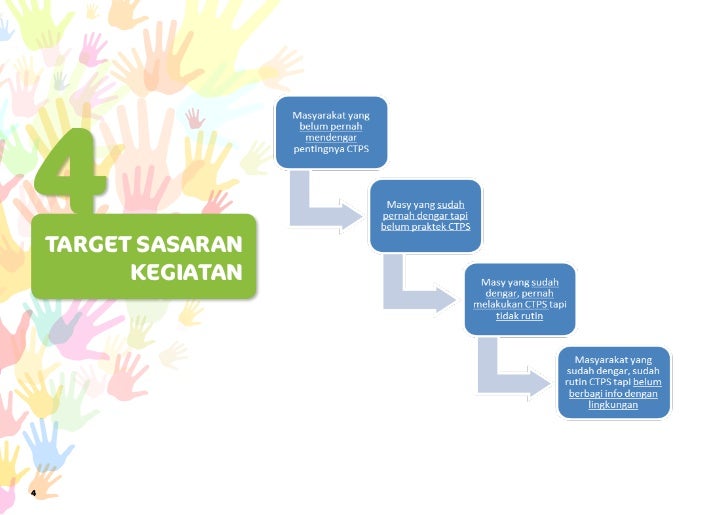 4

TARGET SASARAN KEGIATAN

Masyarakat yang belum pernah mendengar pentingnya CTPS

Masy yang sudah pernah dengar tapi belum praktek CTPS

Masy yang sudah dengar, pernah melakukan CTPS tapi tidak rutin

Masyarakat yang sudah dengar, sudah rutin CTPS tapi belum berbagi info dengan lingkungan

4